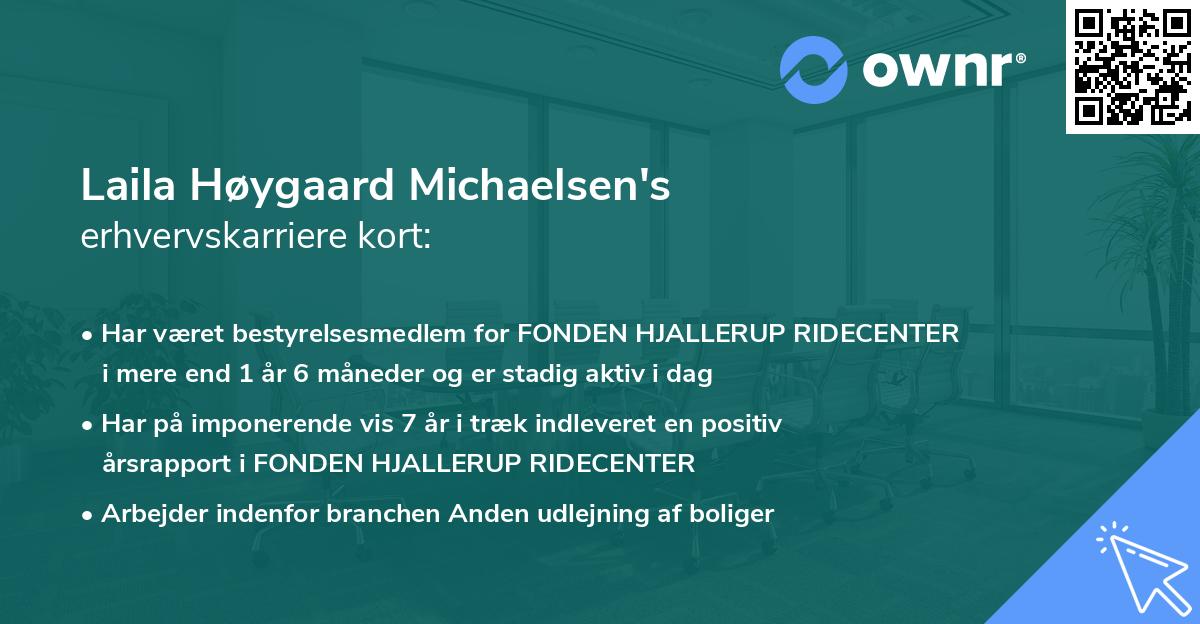 ownr®

Laila Høygaard Michaelsen's
erhvervskarriere kort:

• Har været bestyrelsesmedlem for FONDEN HJALLERUP RIDECENTER i mere end 1 år 6 måneder og er stadig aktiv i dag

• Har på imponerende vis 7 år i træk indleveret en positiv årsrapport i FONDEN HJALLERUP RIDECENTER

• Arbejder indenfor branchen Anden udlejning af boliger